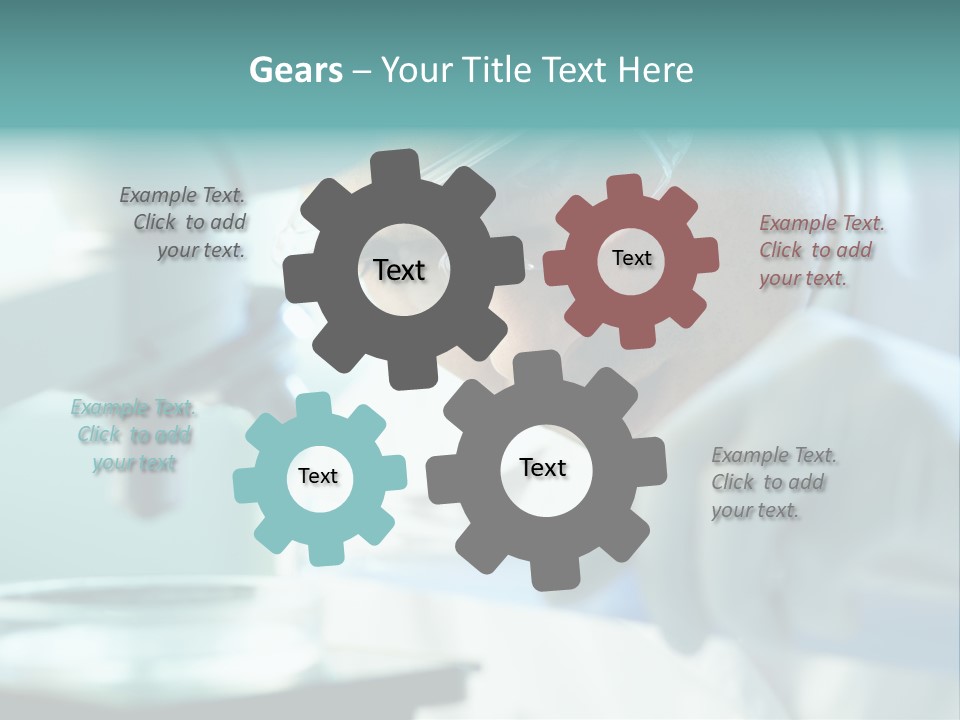 Gears – Your Title Text Here

Example Text. Click to add your text.

Text

Text

Example Text. Click to add your text.

Example Text. Click to add your text

Text

Text

Example Text. Click to add your text.